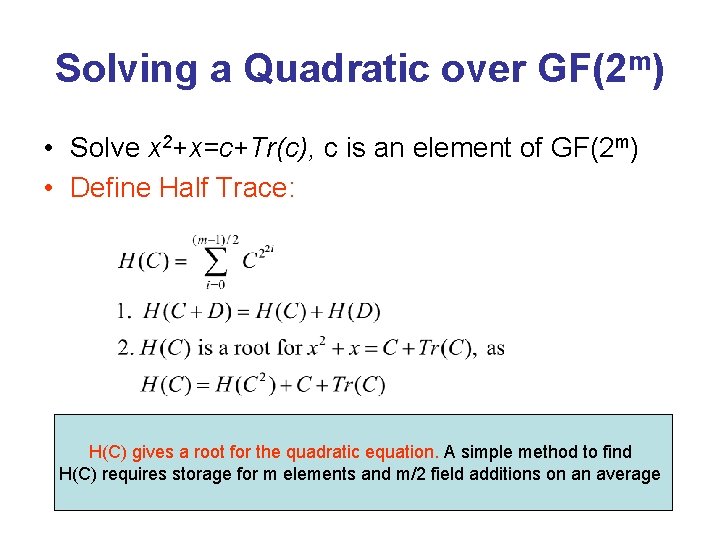 Solving a Quadratic over GF($2^m$)

• Solve $x^2+x=c+Tr(c)$, c is an element of GF($2^m$)
• Define Half Trace:

$H(C) = \sum_{i=0}^{(m-1)/2} C^{2^{2i}}$

1. $H(C+D) = H(C) + H(D)$

2. $H(C)$ is a root for $x^2 + x = C + Tr(C)$, as

$H(C) = H(C^2) + C + Tr(C)$

H(C) gives a root for the quadratic equation. A simple method to find H(C) requires storage for m elements and m/2 field additions on an average